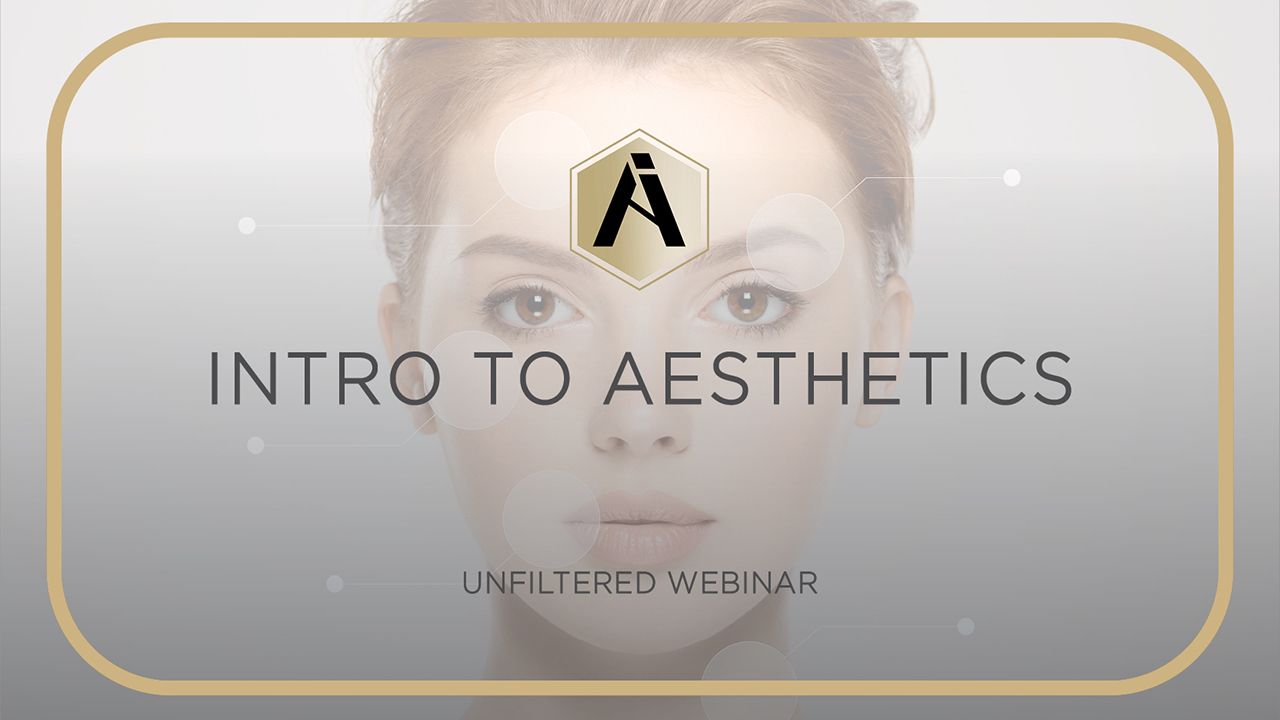 AI

INTRO TO AESTHETICS

UNFILTERED WEBINAR